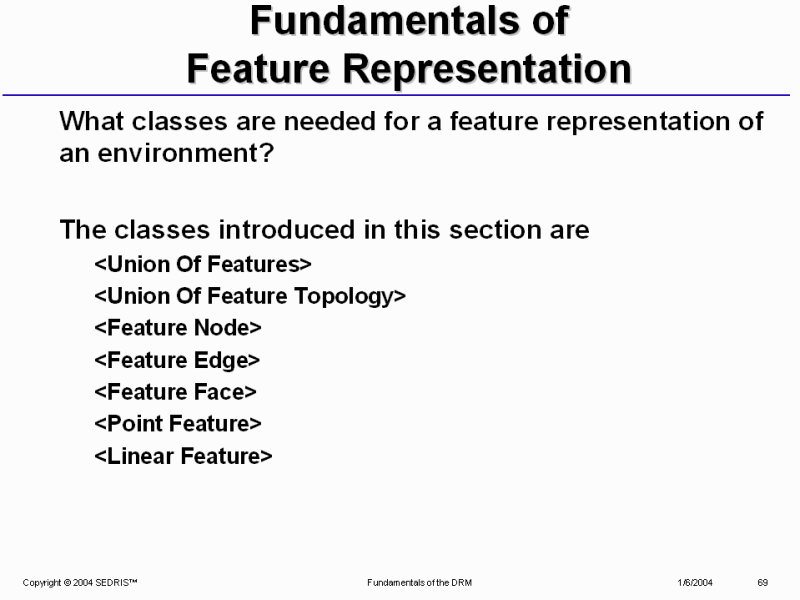 Fundamentals of Feature Representation

What classes are needed for a feature representation of an environment?

The classes introduced in this section are
<Union Of Features>
<Union Of Feature Topology>
<Feature Node>
<Feature Edge>
<Feature Face>
<Point Feature>
<Linear Feature>

Copyright © 2004 SEDRIS™ Fundamentals of the DRM 1/6/2004 69